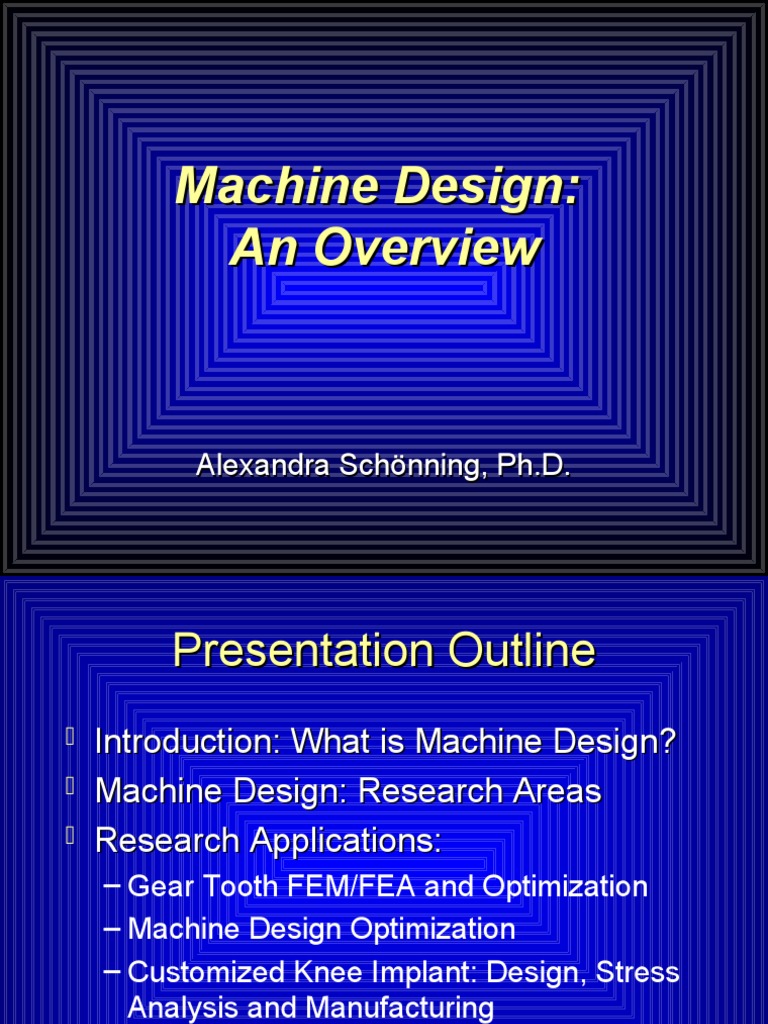 Machine Design:
An Overview

Alexandra Schönning, Ph.D.

Presentation Outline

Introduction: What is Machine Design?
Machine Design: Research Areas
Research Applications:
– Gear Tooth FEM/FEA and Optimization
– Machine Design Optimization
– Customized Knee Implant: Design, Stress Analysis and Manufacturing